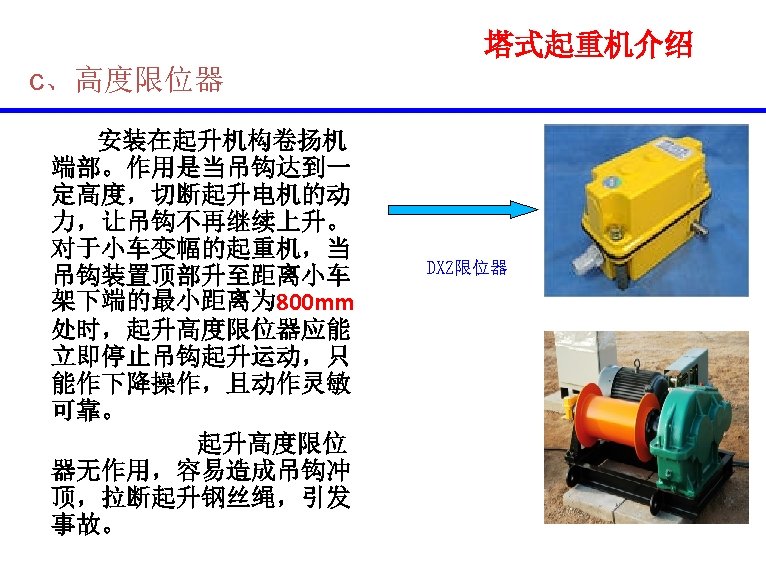 塔式起重机介绍

c、高度限位器

安装在起升机构卷扬机端部。作用是当吊钩达到一定高度，切断起升电机的动力，让吊钩不再继续上升。对于小车变幅的起重机，当吊钩装置顶部升至距离小车架下端的最小距离为800mm处时，起升高度限位器应能立即停止吊钩起升运动，只能作下降操作，且动作灵敏可靠。

起升高度限位器无作用，容易造成吊钩冲顶，拉断起升钢丝绳，引发事故。

DXZ限位器